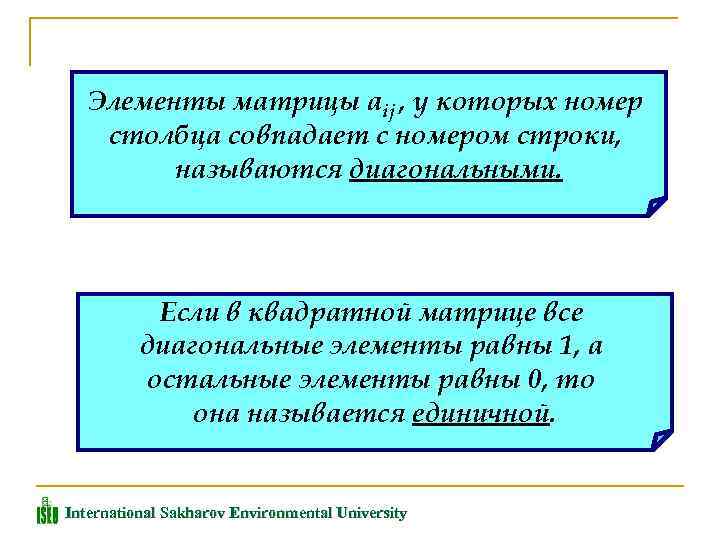 Элементы матрицы $a_{ij}$, у которых номер столбца совпадает с номером строки, называются диагональными.

Если в квадратной матрице все диагональные элементы равны 1, а остальные элементы равны 0, то она называется единичной.

ISEU International Sakharov Environmental University